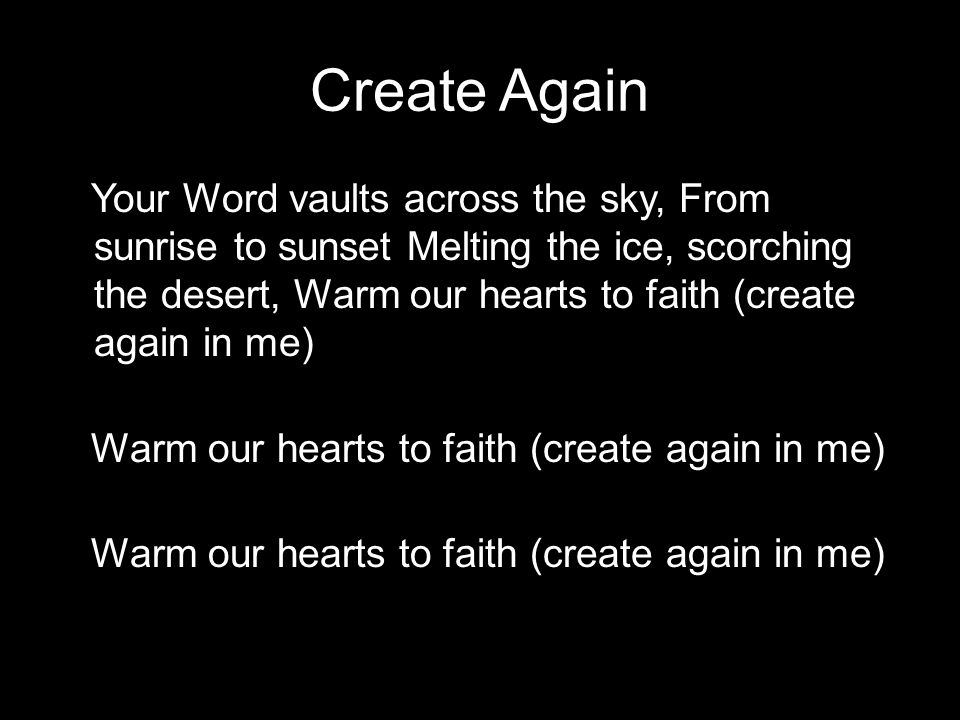 Create Again

Your Word vaults across the sky, From sunrise to sunset Melting the ice, scorching the desert, Warm our hearts to faith (create again in me)

Warm our hearts to faith (create again in me)

Warm our hearts to faith (create again in me)